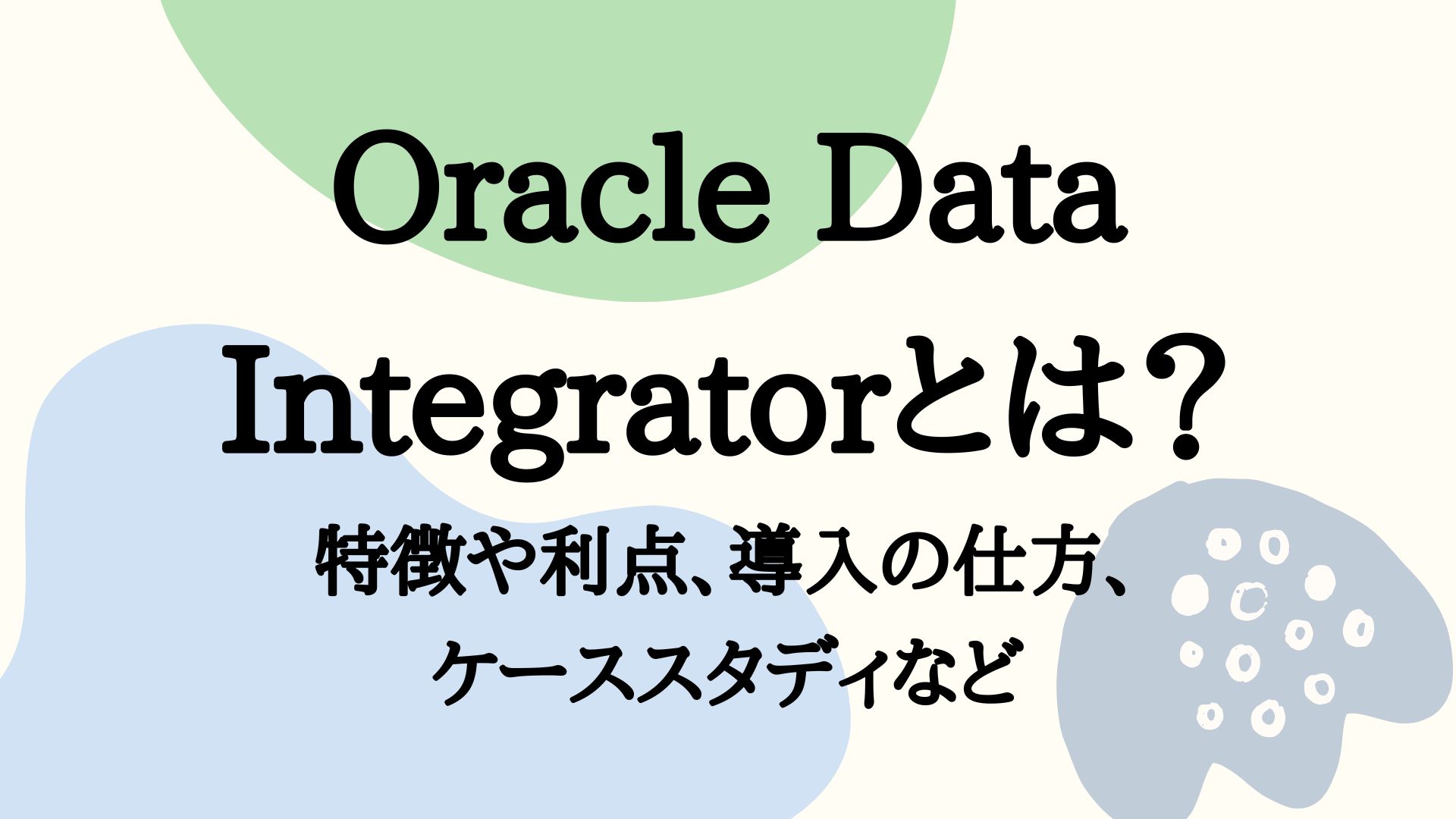 Oracle Data Integratorとは？

特徴や利点、導入の仕方、ケーススタディなど